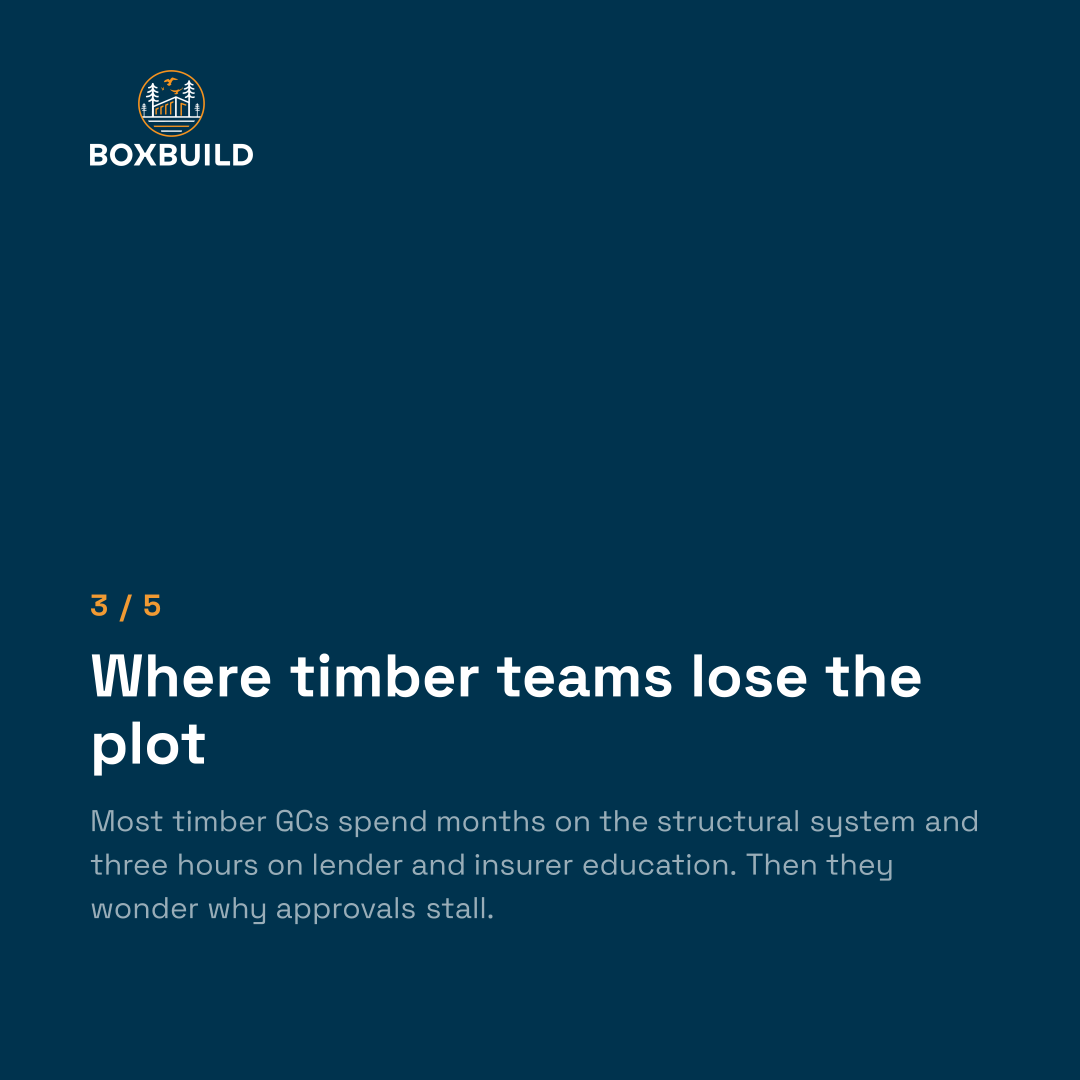 BOXBUILD

3 / 5

Where timber teams lose the plot

Most timber GCs spend months on the structural system and three hours on lender and insurer education. Then they wonder why approvals stall.